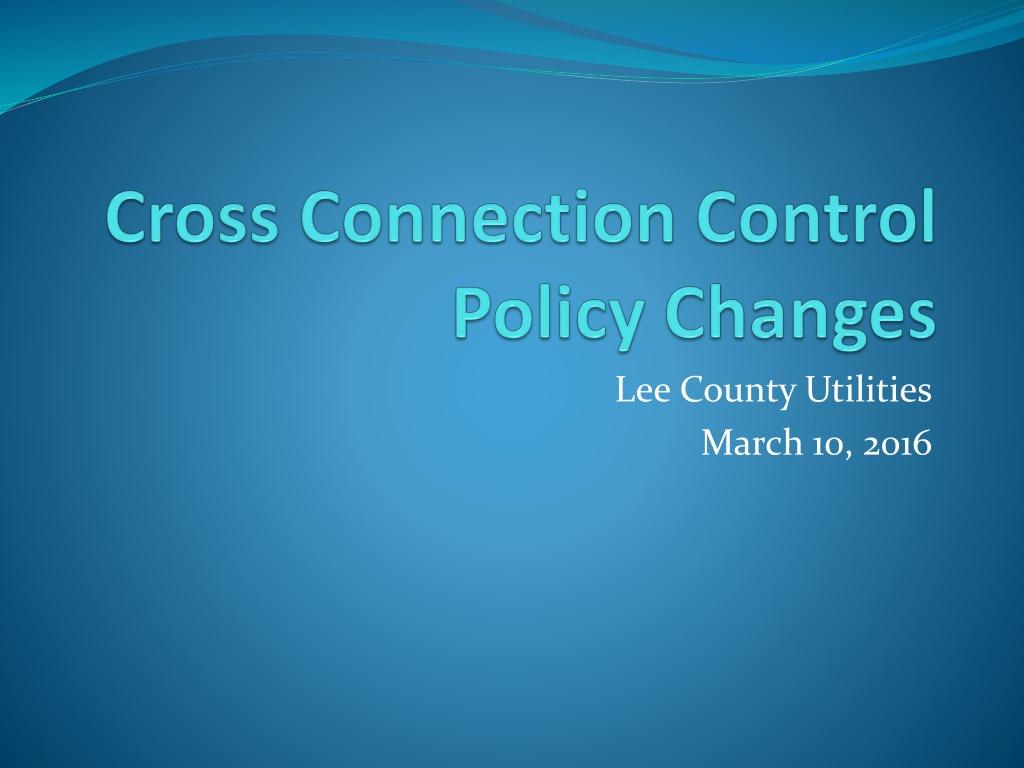 Cross Connection Control Policy Changes

Lee County Utilities
March 10, 2016